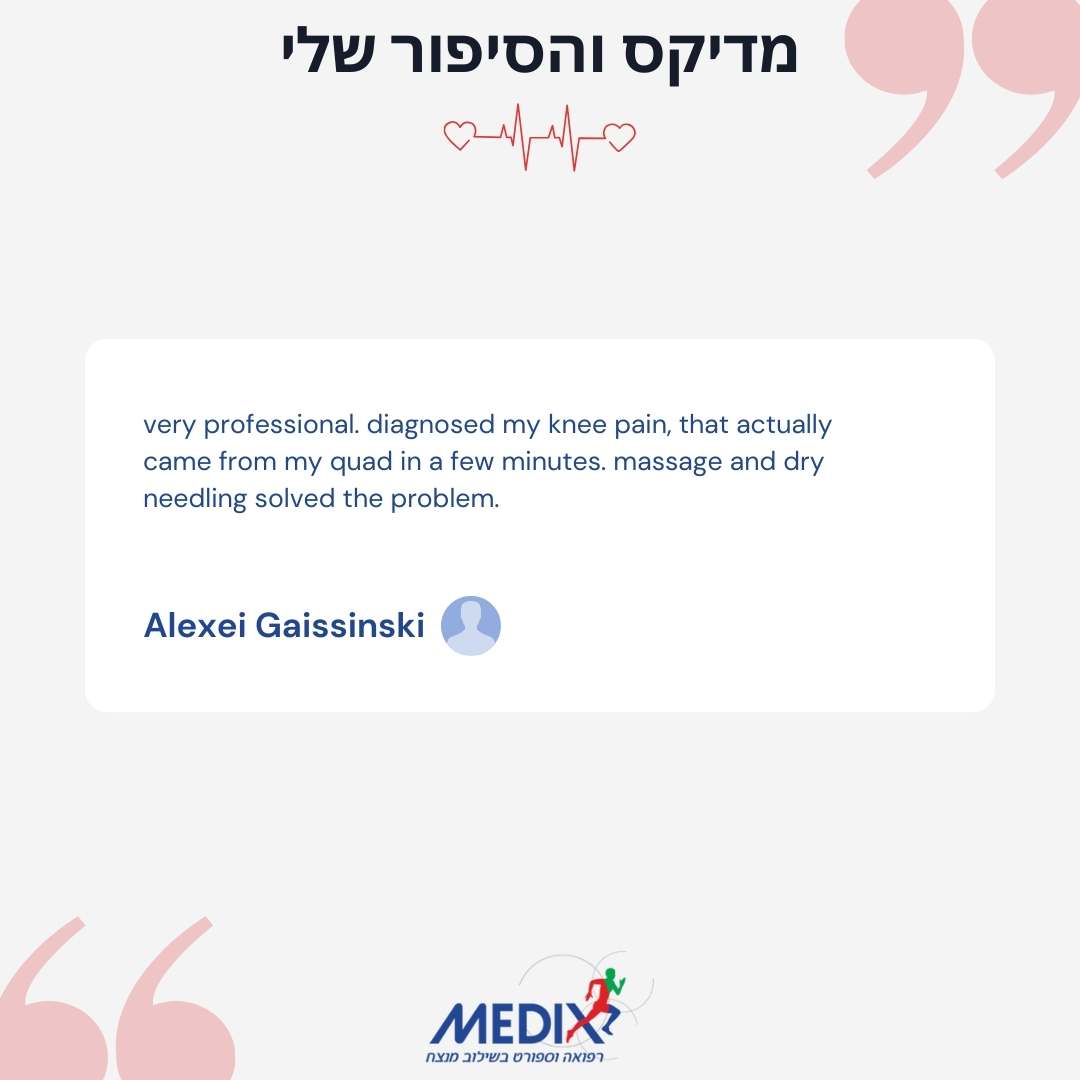 מדיקס והסיפור שלי

very professional. diagnosed my knee pain, that actually came from my quad in a few minutes. massage and dry needling solved the problem.

Alexei Gaissinski

MEDIX
רפואה וספורט בשילוב מנצח